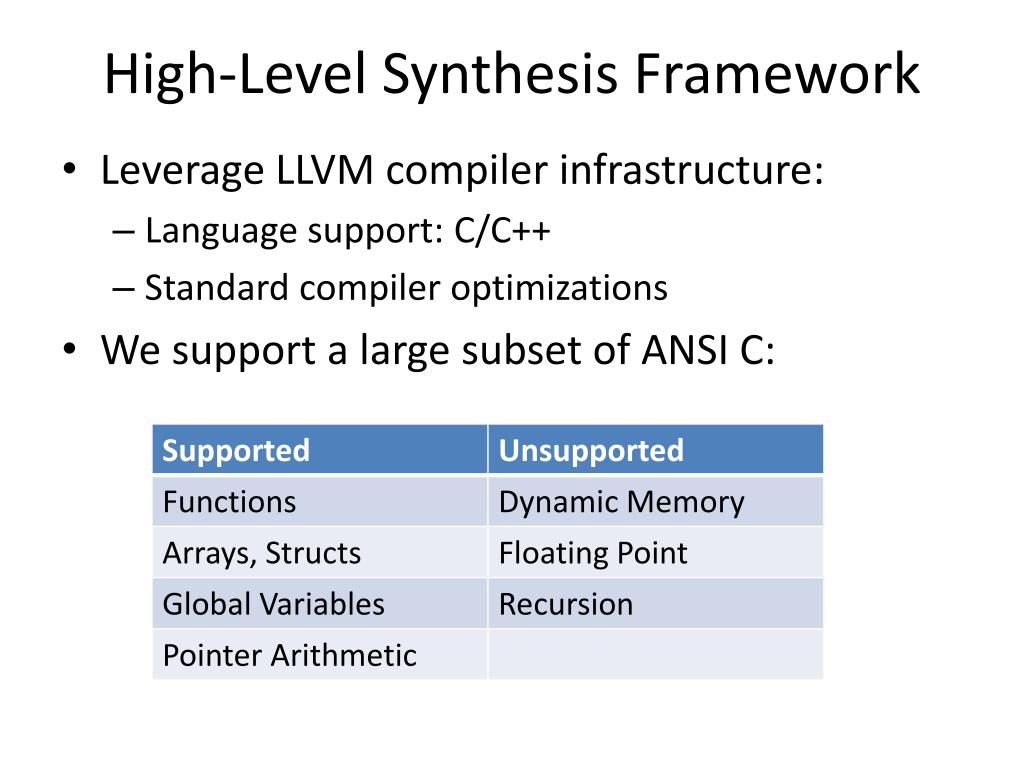 High-Level Synthesis Framework

• Leverage LLVM compiler infrastructure:
– Language support: C/C++
– Standard compiler optimizations
• We support a large subset of ANSI C:

| Supported | Unsupported |
|---|---|
| Functions | Dynamic Memory |
| Arrays, Structs | Floating Point |
| Global Variables | Recursion |
| Pointer Arithmetic | |